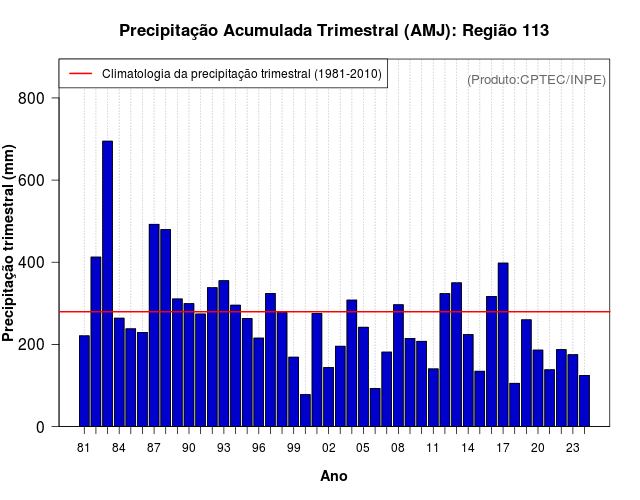 Precipitação Acumulada Trimestral (AMJ): Região 113

Climatologia da precipitação trimestral (1981-2010)

(Produto:CPTEC/INPE)

Precipitação trimestral (mm)

800
600
400
200
0

81 84 87 90 93 96 99 02 05 08 11 14 17 20 23

Ano